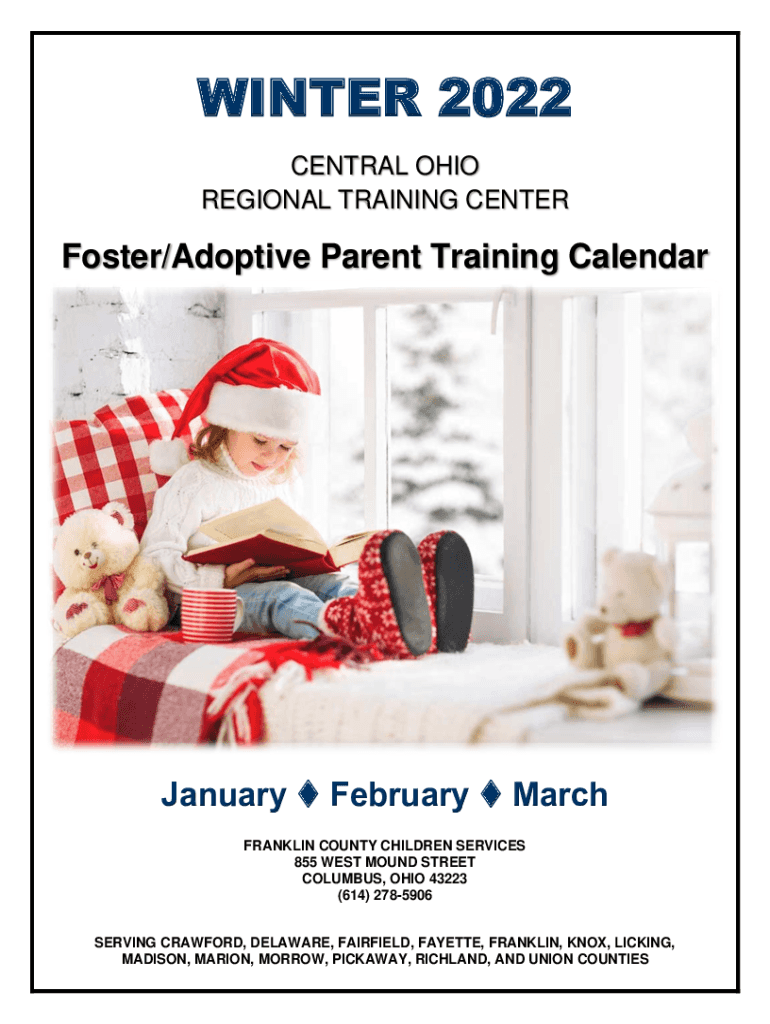 WINTER 2022

CENTRAL OHIO
REGIONAL TRAINING CENTER

Foster/Adoptive Parent Training Calendar

January ♦ February ♦ March

FRANKLIN COUNTY CHILDREN SERVICES
855 WEST MOUND STREET
COLUMBUS, OHIO 43223
(614) 278-5906

SERVING CRAWFORD, DELAWARE, FAIRFIELD, FAYETTE, FRANKLIN, KNOX, LICKING, MADISON, MARION, MORROW, PICKAWAY, RICHLAND, AND UNION COUNTIES